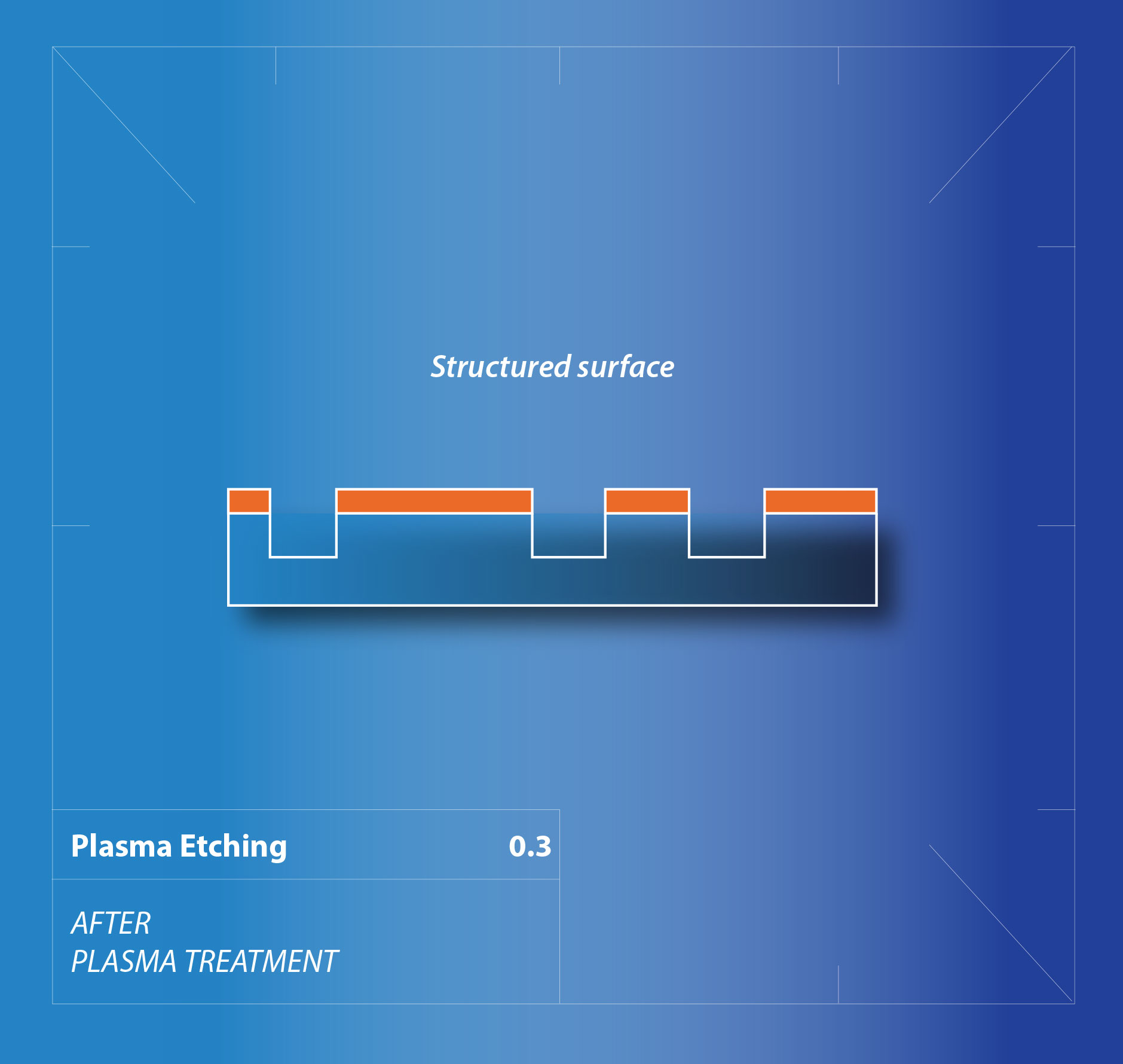 Structured surface

Plasma Etching 0.3

AFTER
PLASMA TREATMENT